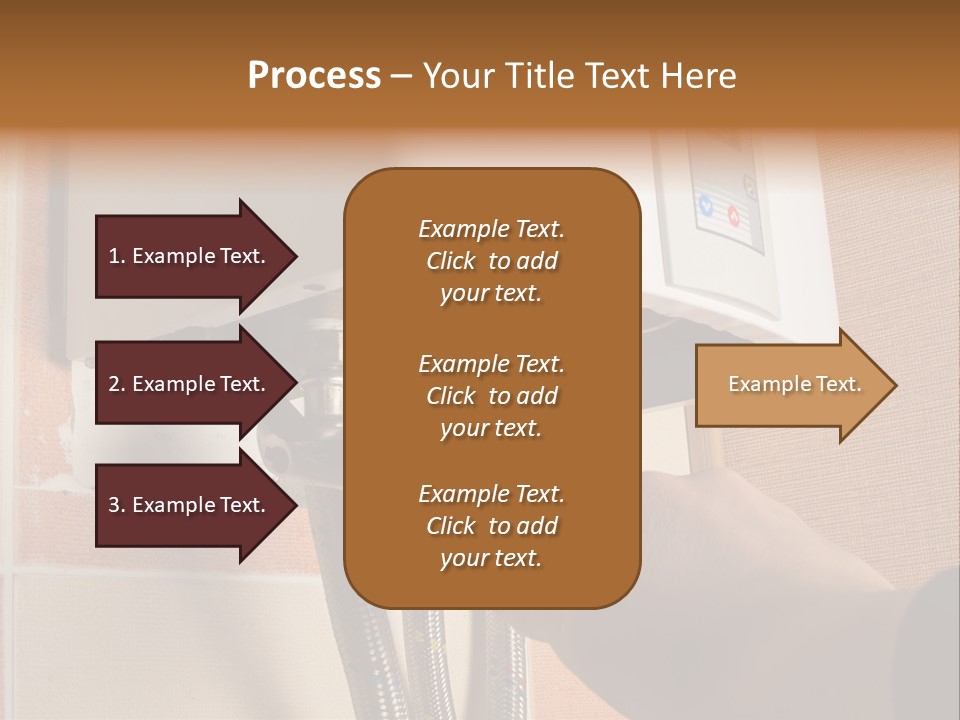 Process – Your Title Text Here

1. Example Text.

2. Example Text.

3. Example Text.

Example Text. Click to add your text.

Example Text. Click to add your text.

Example Text. Click to add your text.

Example Text.